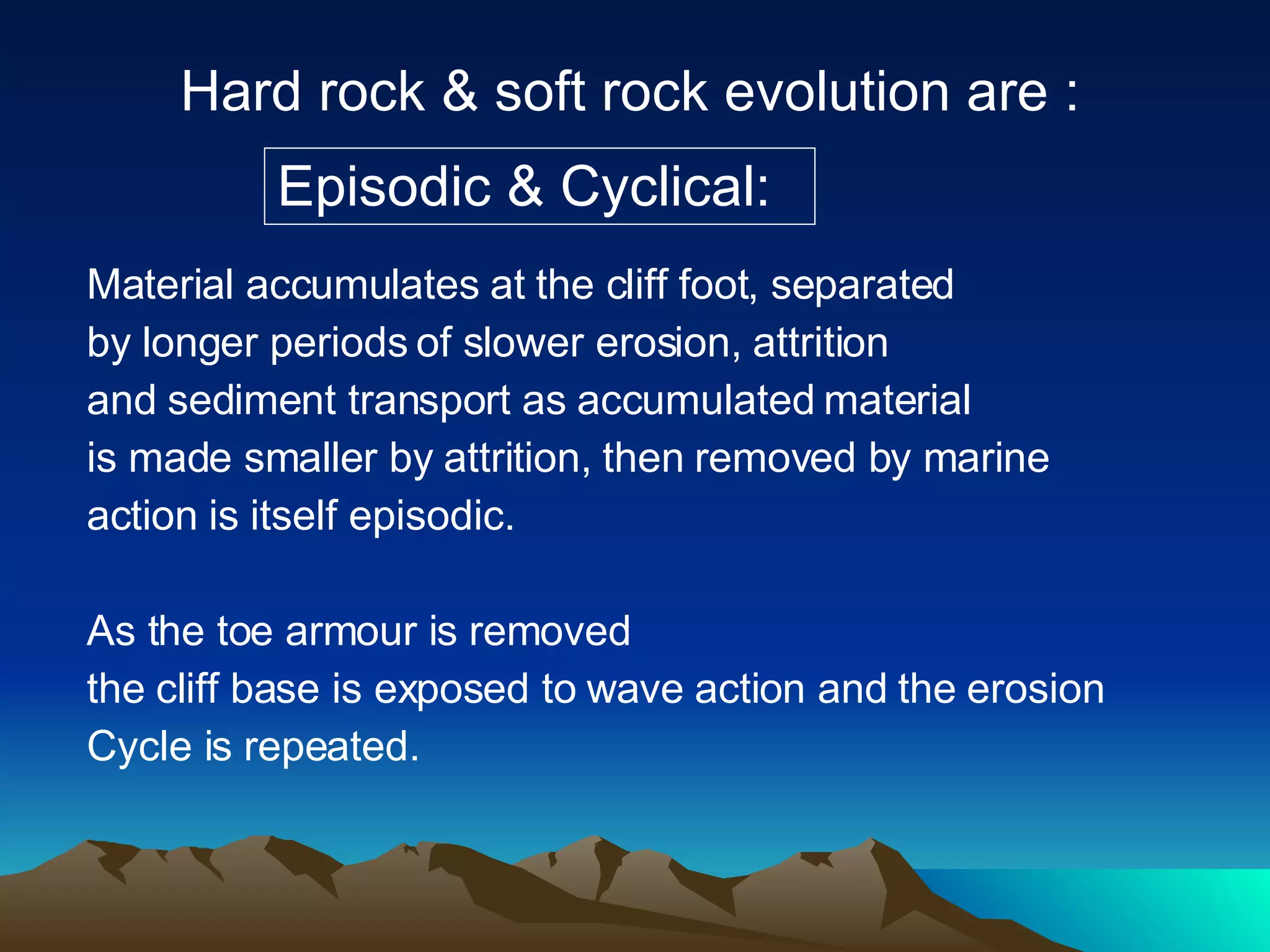 Hard rock & soft rock evolution are :

Episodic & Cyclical:

Material accumulates at the cliff foot, separated by longer periods of slower erosion, attrition and sediment transport as accumulated material is made smaller by attrition, then removed by marine action is itself episodic.

As the toe armour is removed the cliff base is exposed to wave action and the erosion Cycle is repeated.